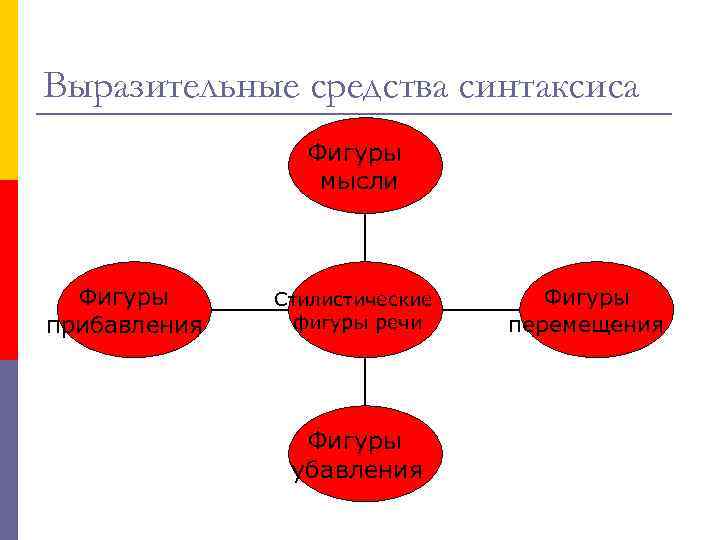 Выразительные средства синтаксиса

Фигуры мысли

Фигуры прибавления

Стилистические фигуры речи

Фигуры перемещения

Фигуры убавления